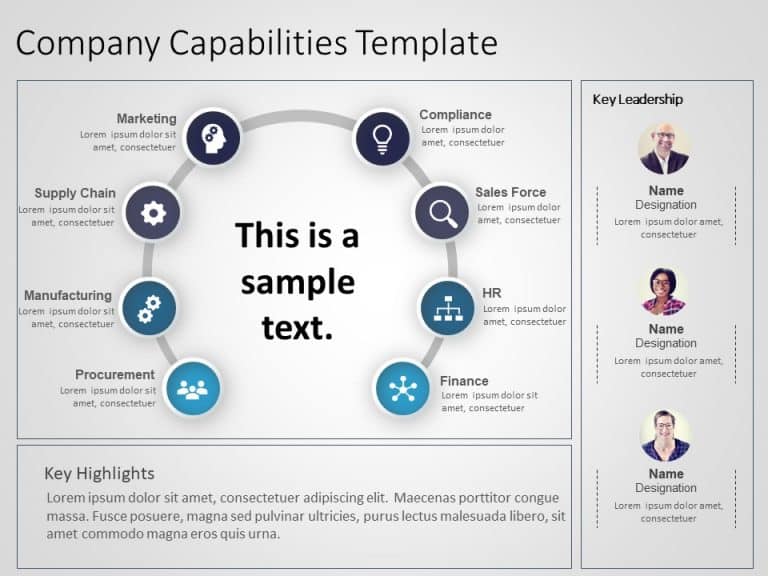 Company Capabilities Template

Marketing
Lorem ipsum dolor sit amet, consectetuer

Supply Chain
Lorem ipsum dolor sit amet, consectetuer

Manufacturing
Lorem ipsum dolor sit amet, consectetuer

Procurement
Lorem ipsum dolor sit amet, consectetuer

This is a sample text.

Compliance
Lorem ipsum dolor amet, consectetuer

Sales Force
Lorem ipsum dolor amet, consectetuer

HR
Lorem ipsum dolor amet, consectetuer

Finance
Lorem ipsum dolor sit amet, consectetuer

Key Leadership

Name
Designation
Lorem ipsum dolor amet, consectetuer

Name
Designation
Lorem ipsum dolor amet, consectetuer

Name
Designation
Lorem ipsum dolor amet, consectetuer

Key Highlights
Lorem ipsum dolor sit amet, consectetuer adipiscing elit. Maecenas porttitor congue massa. Fusce posuere, magna sed pulvinar ultricies, purus lectus malesuada libero, sit amet commodo magna eros quis urna.